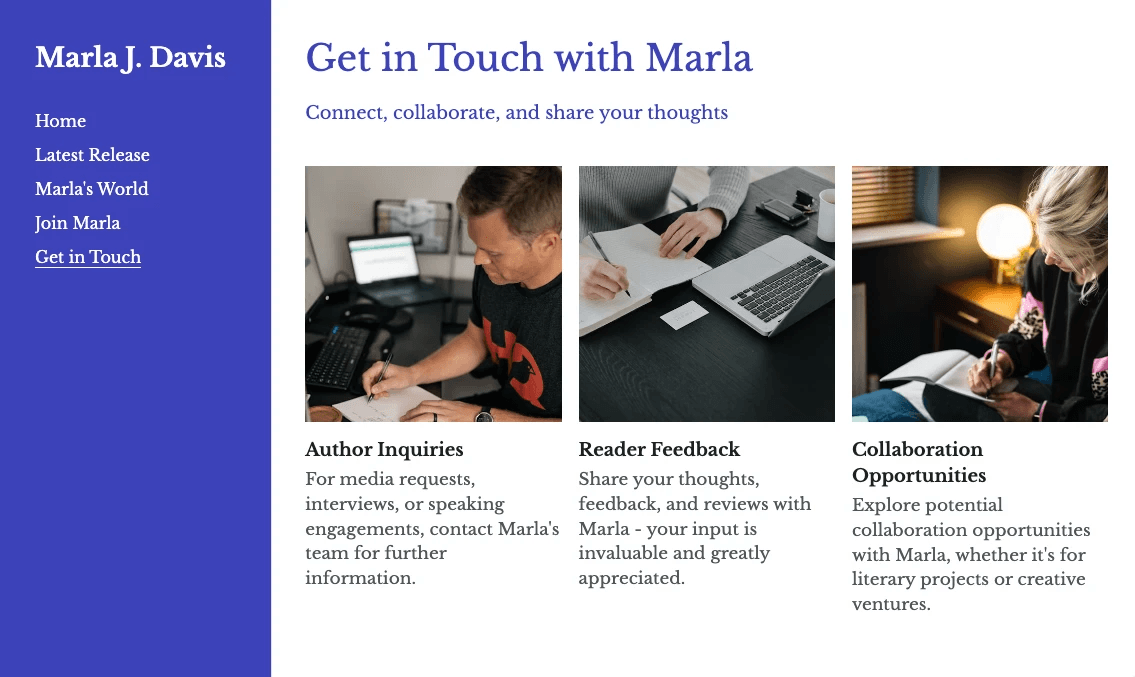 Marla J. Davis

Home
Latest Release
Marla's World
Join Marla
Get in Touch

Get in Touch with Marla

Connect, collaborate, and share your thoughts

Author Inquiries

For media requests, interviews, or speaking engagements, contact Marla's team for further information.

Reader Feedback

Share your thoughts, feedback, and reviews with Marla - your input is invaluable and greatly appreciated.

Collaboration Opportunities

Explore potential collaboration opportunities with Marla, whether it's for literary projects or creative ventures.